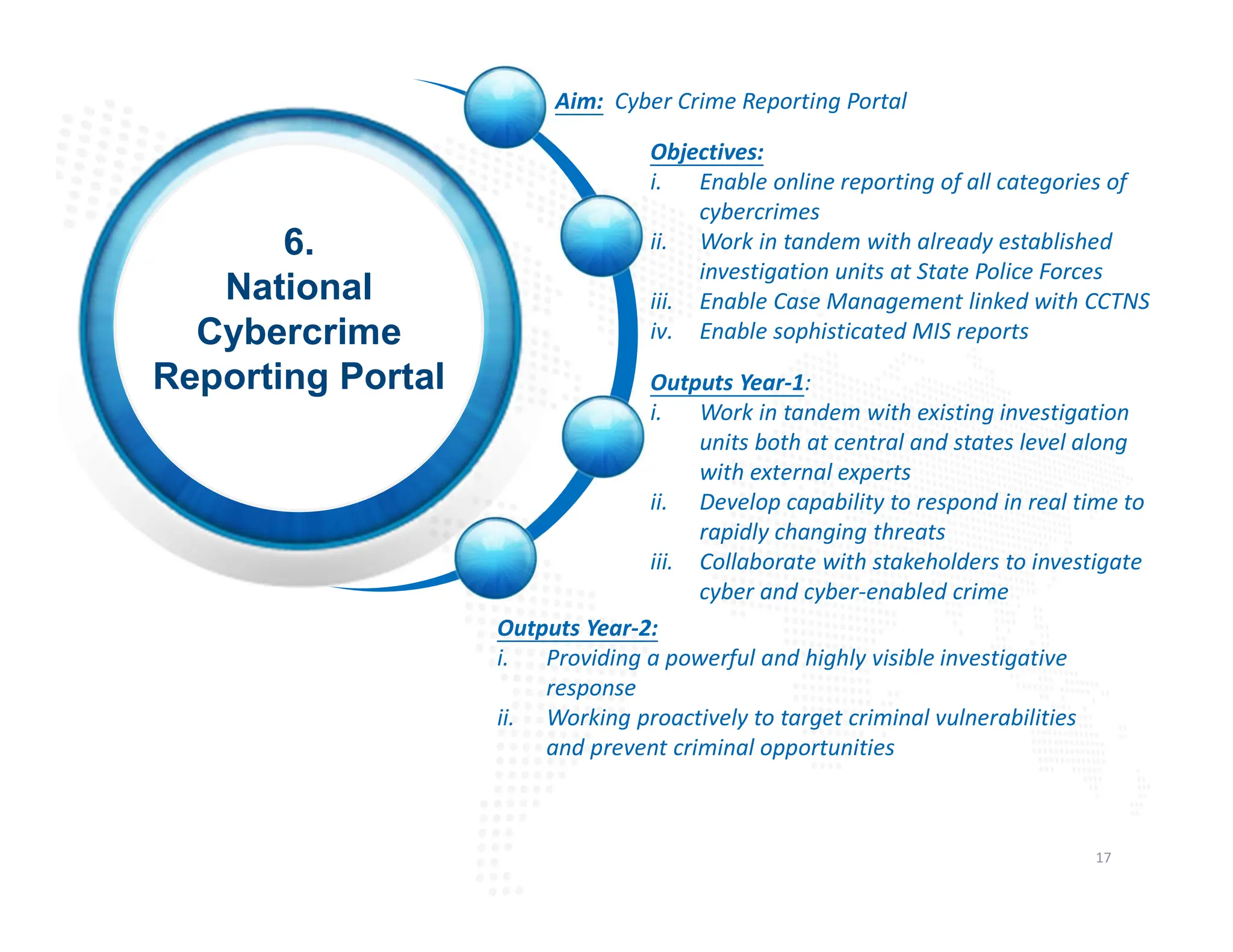 6.
National Cybercrime Reporting Portal

Aim: Cyber Crime Reporting Portal

Objectives:
i. Enable online reporting of all categories of cybercrimes
ii. Work in tandem with already established investigation units at State Police Forces
iii. Enable Case Management linked with CCTNS
iv. Enable sophisticated MIS reports

Outputs Year-1:
i. Work in tandem with existing investigation units both at central and states level along with external experts
ii. Develop capability to respond in real time to rapidly changing threats
iii. Collaborate with stakeholders to investigate cyber and cyber-enabled crime

Outputs Year-2:
i. Providing a powerful and highly visible investigative response
ii. Working proactively to target criminal vulnerabilities and prevent criminal opportunities

17